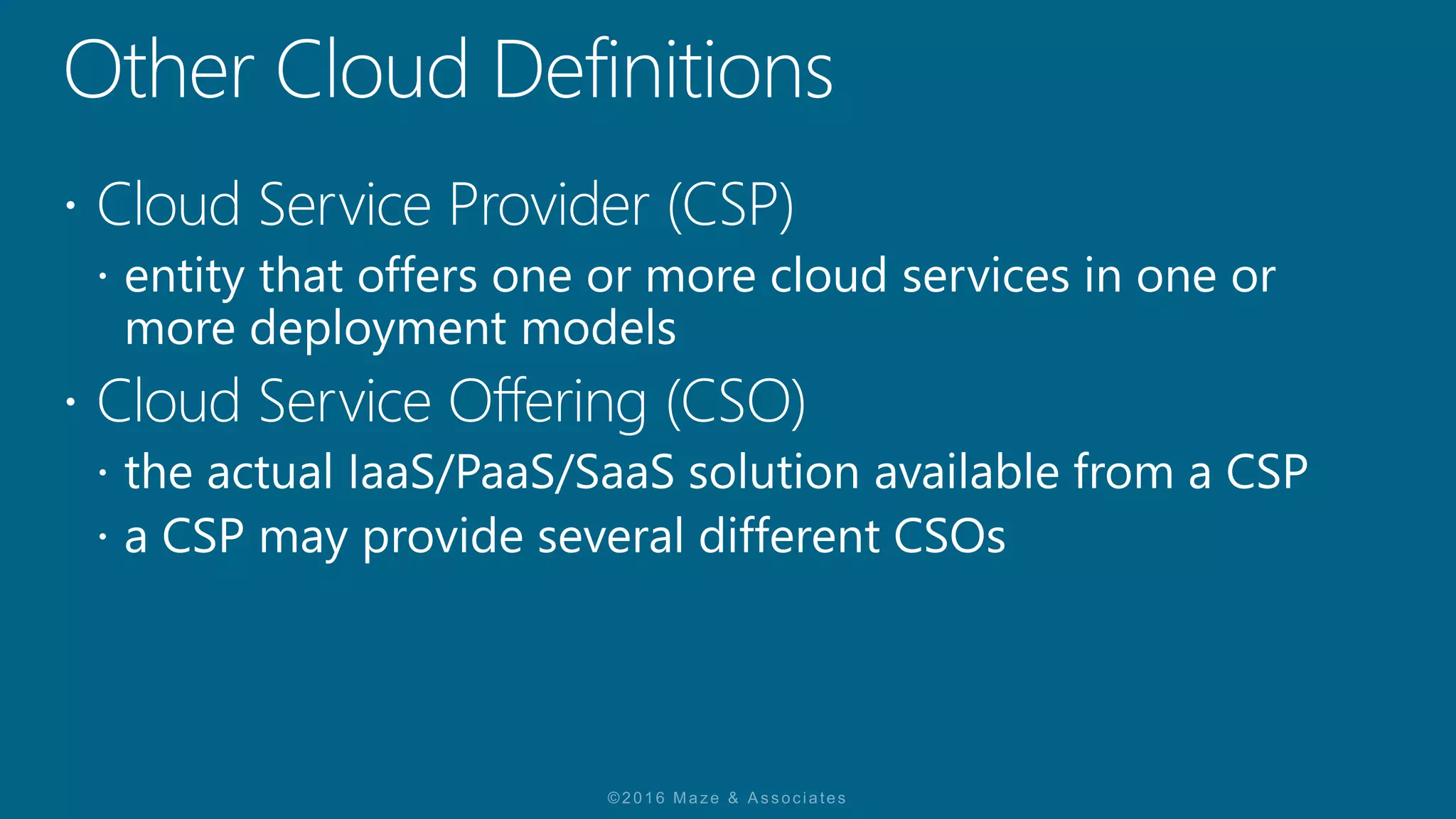 Other Cloud Definitions

• Cloud Service Provider (CSP)
  • entity that offers one or more cloud services in one or more deployment models
• Cloud Service Offering (CSO)
  • the actual IaaS/PaaS/SaaS solution available from a CSP
  • a CSP may provide several different CSOs

©2016 Maze & Associates